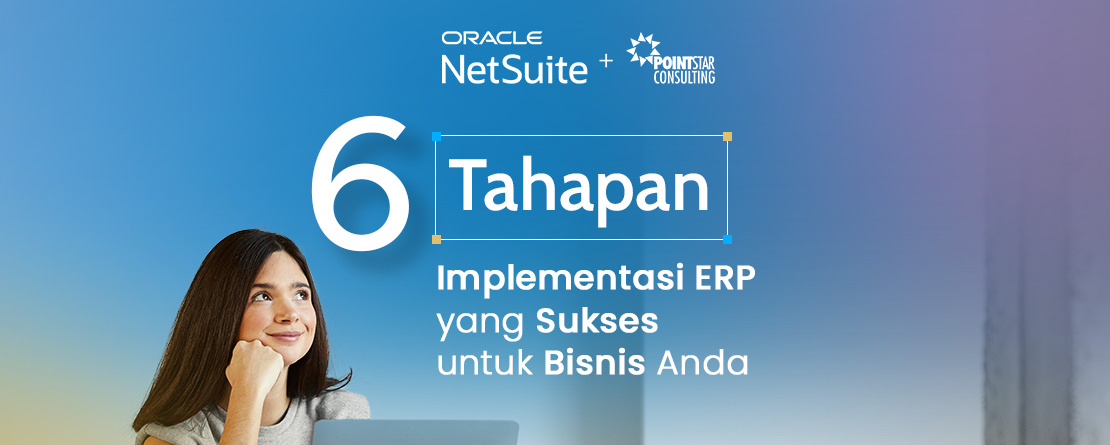 ORACLE NetSuite + POINTSTAR CONSULTING

6 Tahapan

Implementasi ERP yang Sukses untuk Bisnis Anda